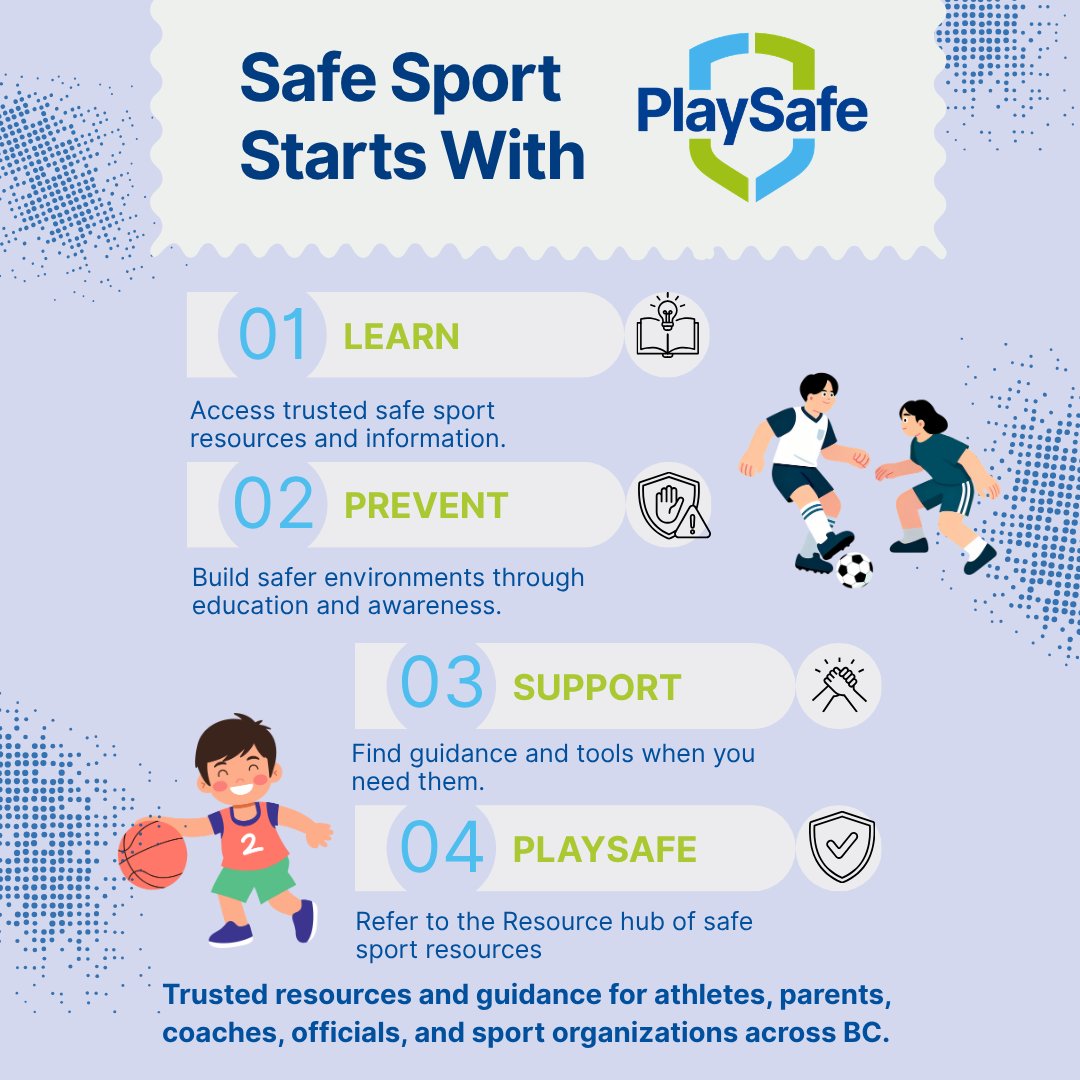 Safe Sport Starts With

PlaySafe

01 LEARN

Access trusted safe sport resources and information.

02 PREVENT

Build safer environments through education and awareness.

03 SUPPORT

Find guidance and tools when you need them.

2

04 PLAYSAFE

Refer to the Resource hub of safe sport resources

Trusted resources and guidance for athletes, parents, coaches, officials, and sport organizations across BC.